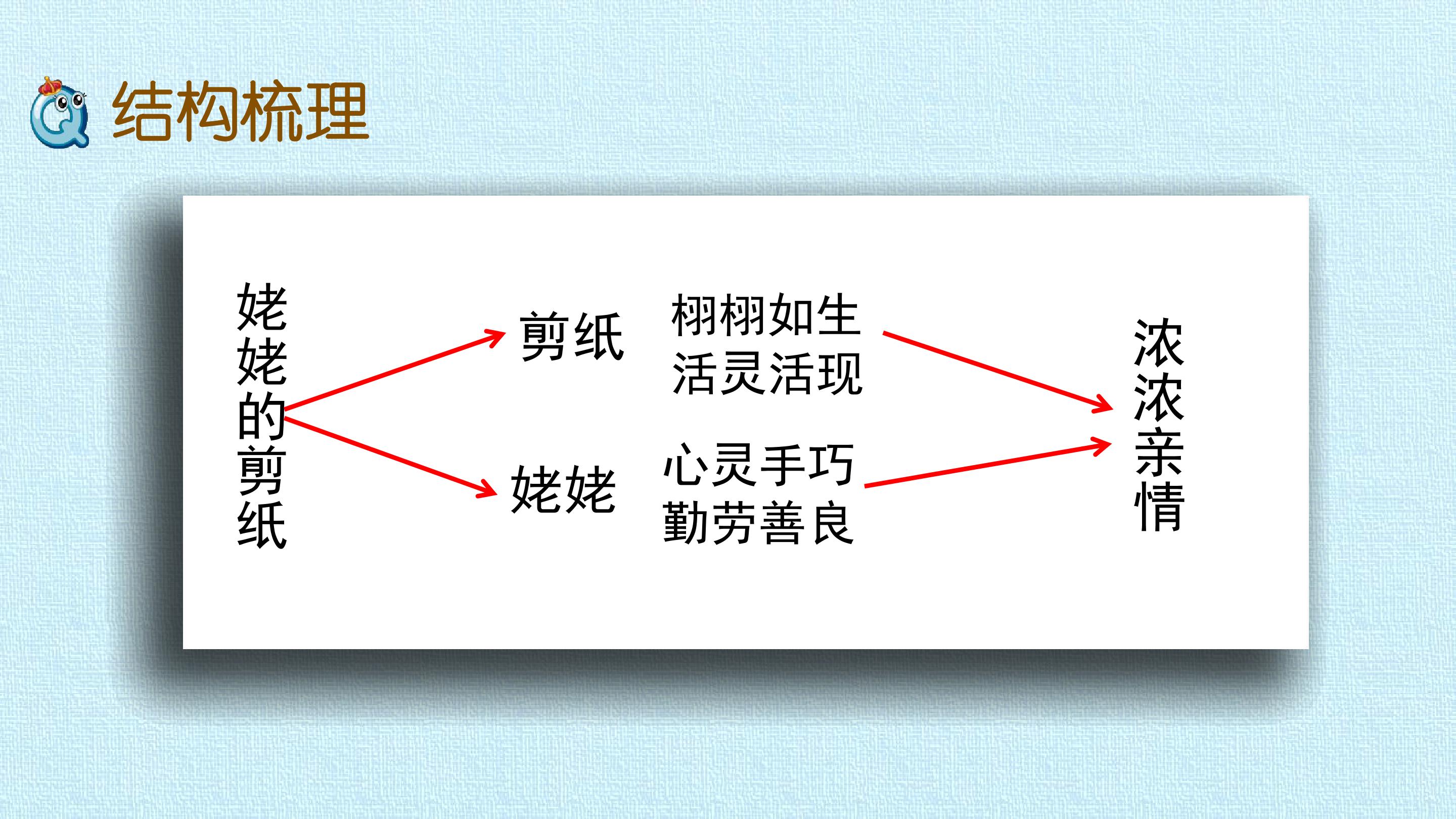 结构梳理

姥姥的剪纸

剪纸

栩栩如生
活灵活现

姥姥

心灵手巧
勤劳善良

浓浓亲情